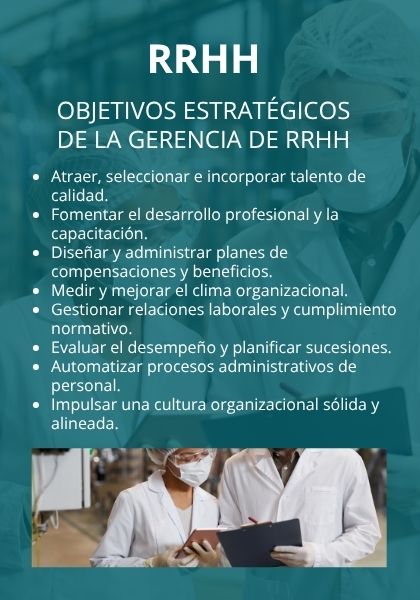 RRHH

OBJETIVOS ESTRATÉGICOS DE LA GERENCIA DE RRHH

- Atraer, seleccionar e incorporar talento de calidad.
- Fomentar el desarrollo profesional y la capacitación.
- Diseñar y administrar planes de compensaciones y beneficios.
- Medir y mejorar el clima organizacional.
- Gestionar relaciones laborales y cumplimiento normativo.
- Evaluar el desempeño y planificar sucesiones.
- Automatizar procesos administrativos de personal.
- Impulsar una cultura organizacional sólida y alineada.